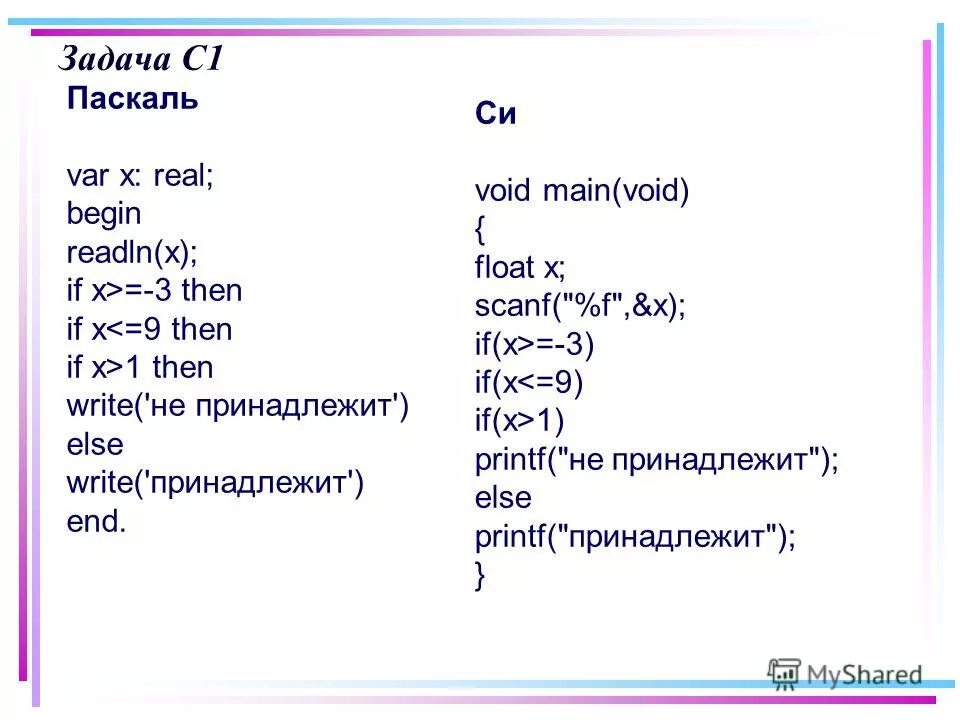 Задача С1

Паскаль

var x: real;
begin
readln(x);
if x>=-3 then
if x<=9 then
if x>1 then
write('не принадлежит')
else
write('принадлежит')
end.

Си

void main(void)
{
float x;
scanf("%f",&x);
if(x>=-3)
if(x<=9)
if(x>1)
printf("не принадлежит");
else
printf("принадлежит");
}

MyShared